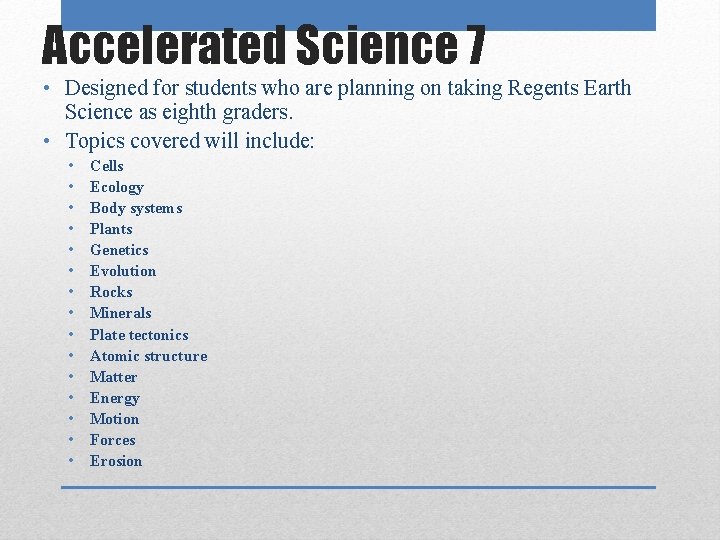 Accelerated Science 7

• Designed for students who are planning on taking Regents Earth Science as eighth graders.
• Topics covered will include:
• Cells
• Ecology
• Body systems
• Plants
• Genetics
• Evolution
• Rocks
• Minerals
• Plate tectonics
• Atomic structure
• Matter
• Energy
• Motion
• Forces
• Erosion